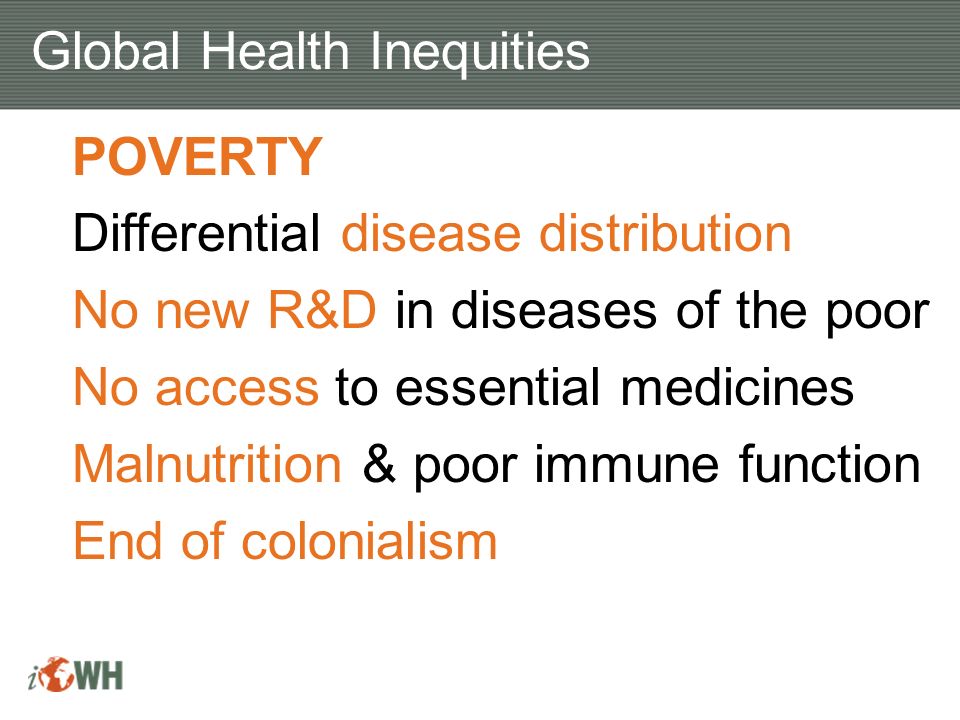 Global Health Inequities

POVERTY

Differential disease distribution

No new R&D in diseases of the poor

No access to essential medicines

Malnutrition & poor immune function

End of colonialism

iOWH